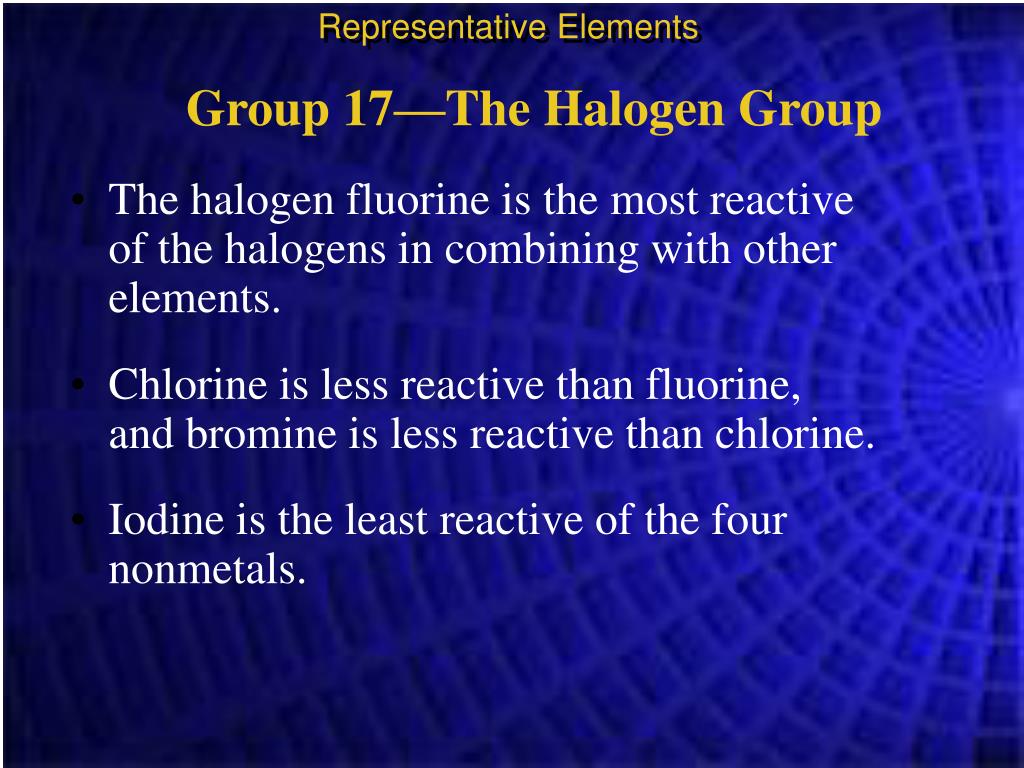 Representative Elements

Group 17—The Halogen Group

• The halogen fluorine is the most reactive of the halogens in combining with other elements.

• Chlorine is less reactive than fluorine, and bromine is less reactive than chlorine.

• Iodine is the least reactive of the four nonmetals.